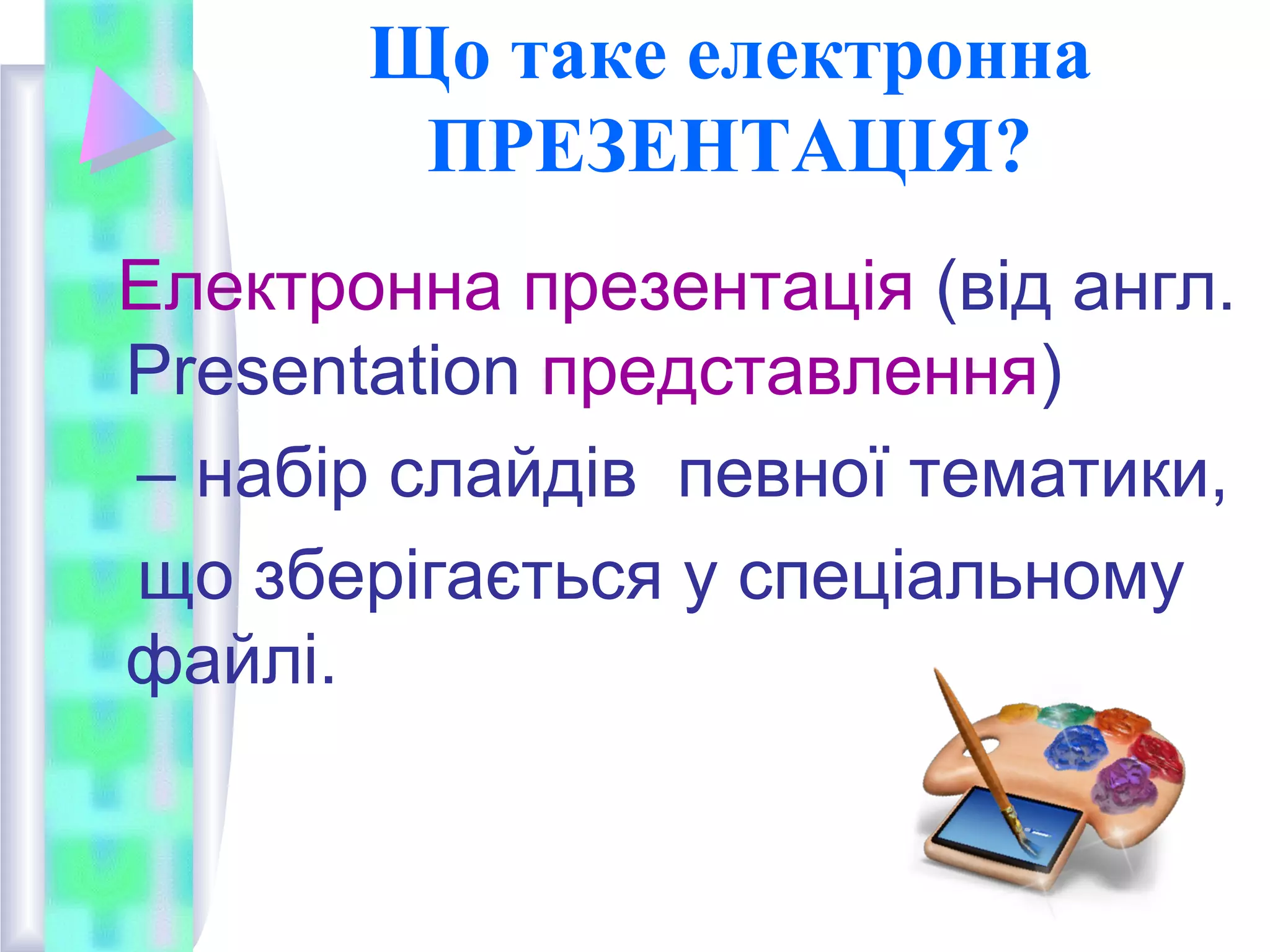 Що таке електронна ПРЕЗЕНТАЦІЯ?

Електронна презентація (від англ. Presentation представлення) – набір слайдів певної тематики, що зберігається у спеціальному файлі.